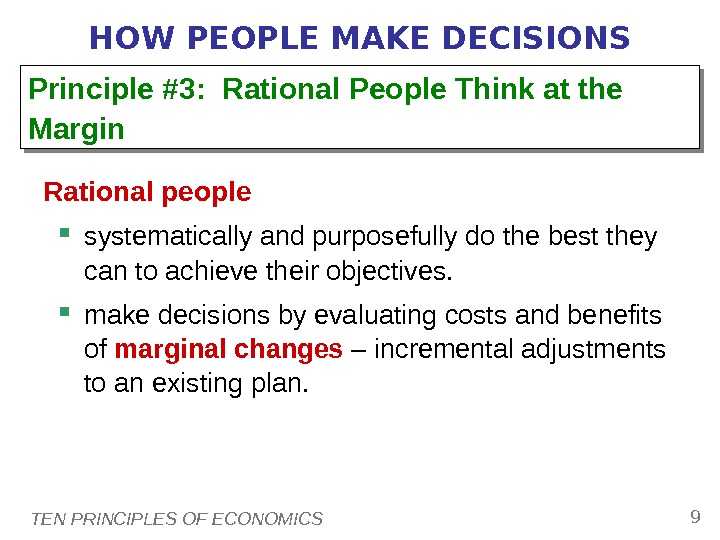 HOW PEOPLE MAKE DECISIONS

Principle #3: Rational People Think at the Margin

Rational people

- systematically and purposefully do the best they can to achieve their objectives.
- make decisions by evaluating costs and benefits of marginal changes – incremental adjustments to an existing plan.

TEN PRINCIPLES OF ECONOMICS

9